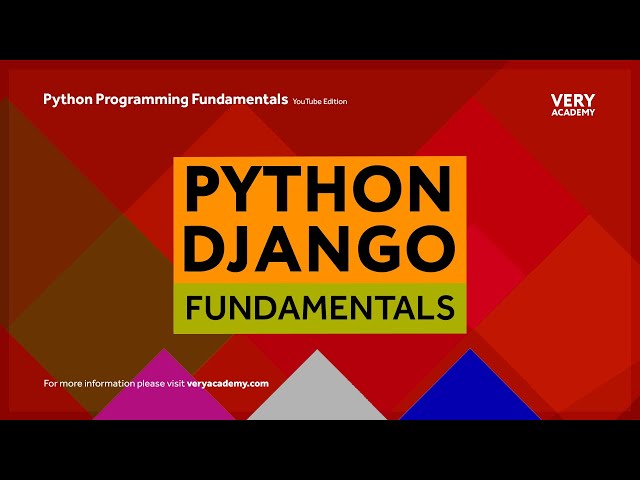 Python Programming Fundamentals YouTube Edition

VERY
ACADEMY

PYTHON
DJANGO
FUNDAMENTALS

For more information please visit veryacademy.com